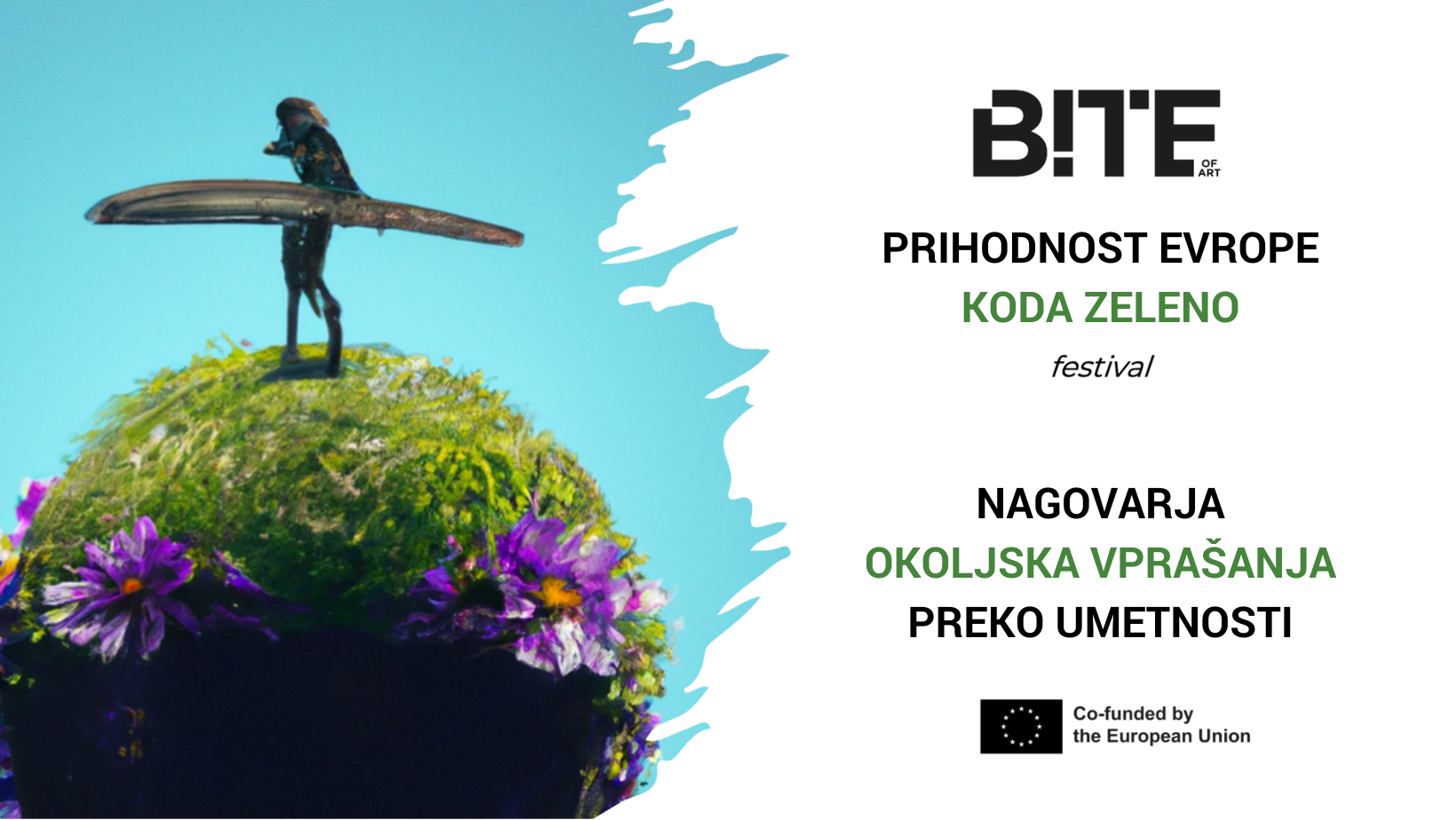 B!TE OF ART

PRIHODNOST EVROPE
KODA ZELENO
festival

NAGOVARJA
OKOLJSKA VPRAŠANJA
PREKO UMETNOSTI

Co-funded by
the European Union